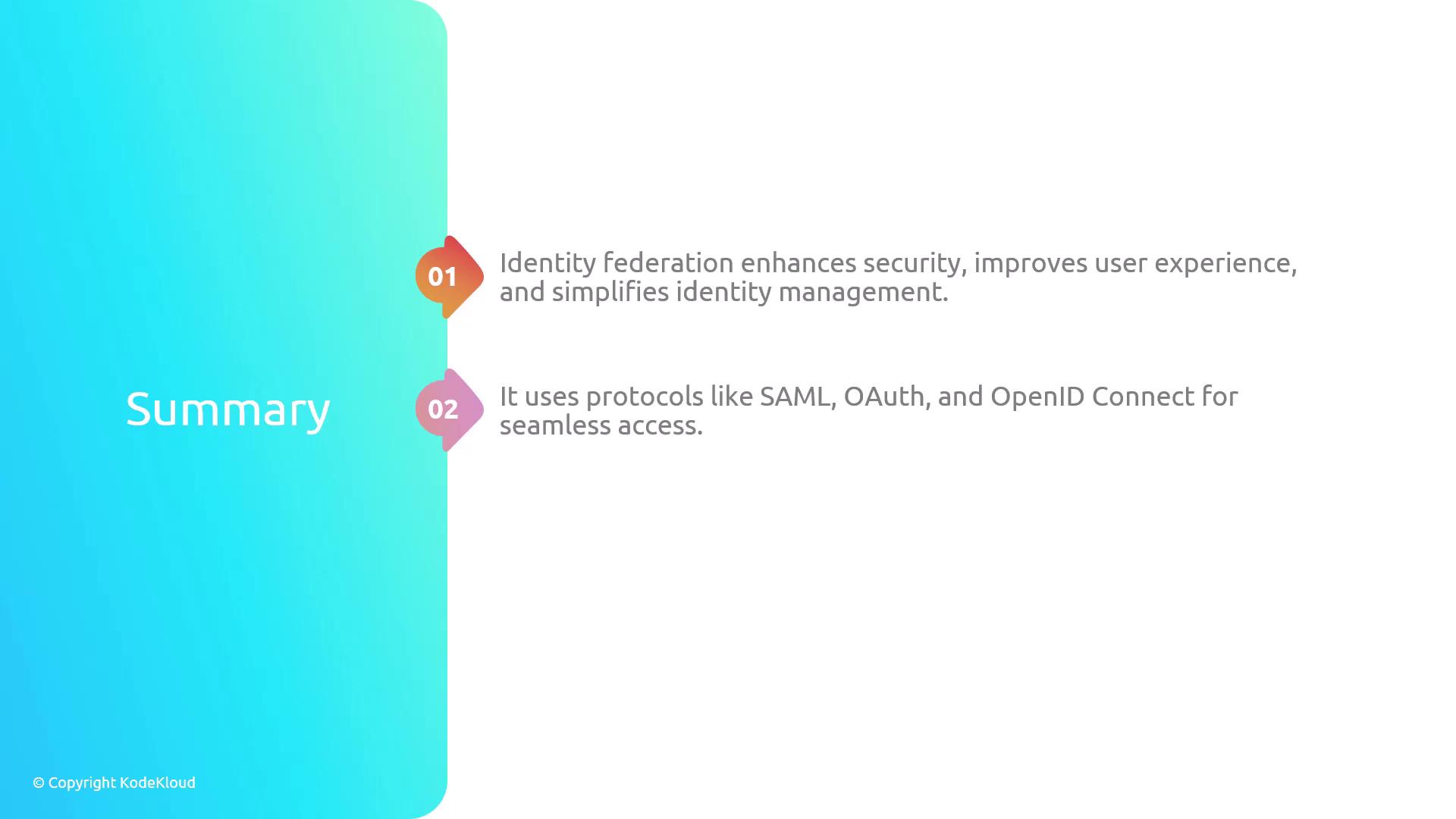 Summary

01 Identity federation enhances security, improves user experience, and simplifies identity management.

02 It uses protocols like SAML, OAuth, and OpenID Connect for seamless access.

© Copyright KodeKloud